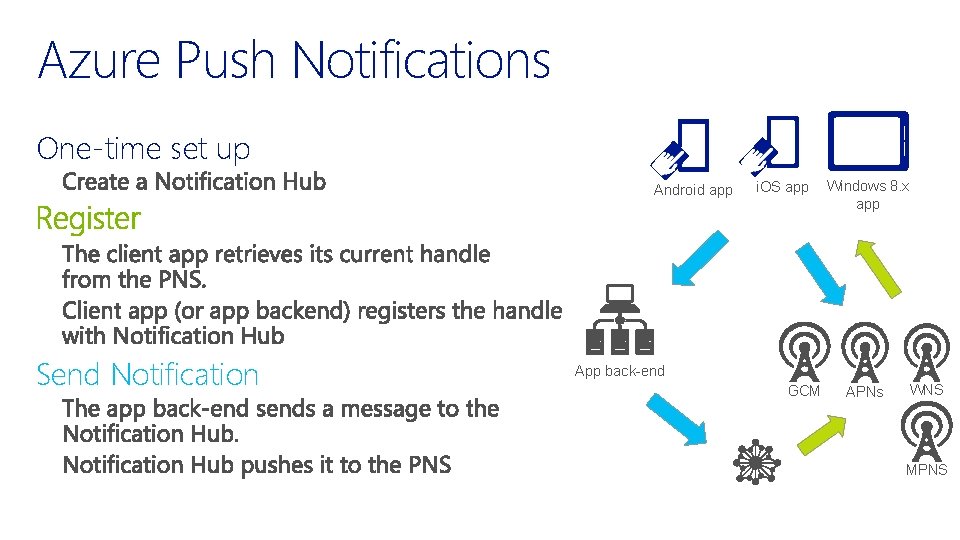 Azure Push Notifications

One-time set up

Create a Notification Hub

Register

The client app retrieves its current handle from the PNS.

Client app (or app backend) registers the handle with Notification Hub

Send Notification

The app back-end sends a message to the Notification Hub.

Notification Hub pushes it to the PNS

Android app

iOS app

Windows 8.x app

App back-end

GCM

APNs

WNS

MPNS